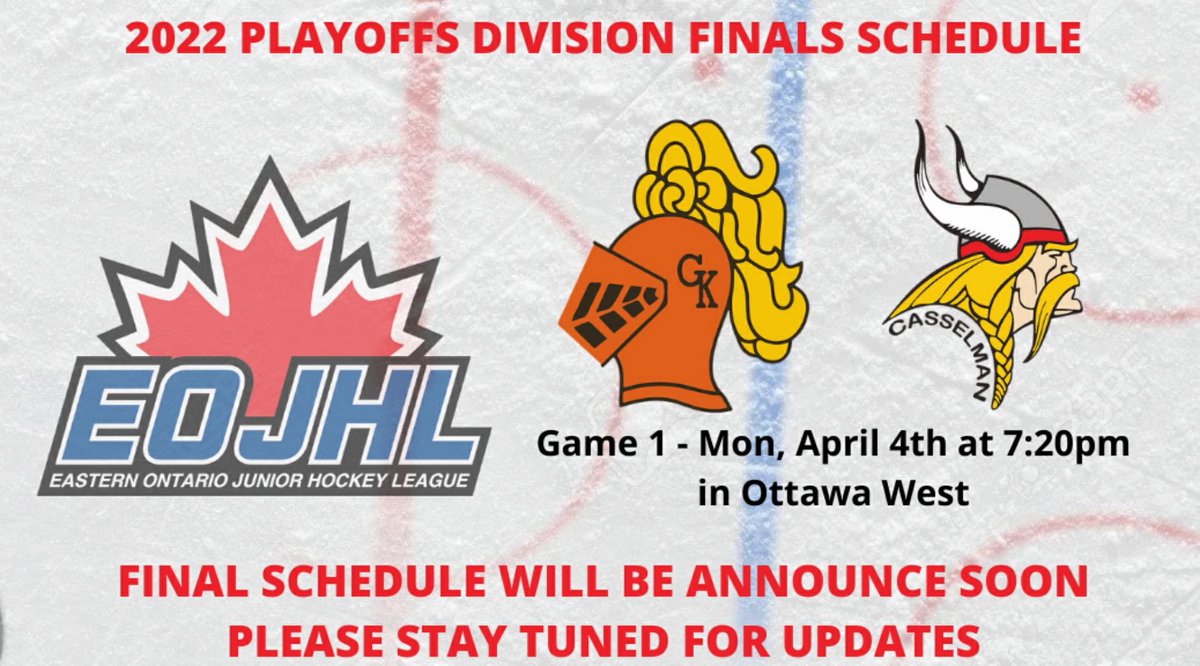 2022 PLAYOFFS DIVISION FINALS SCHEDULE

EOJHL
EASTERN ONTARIO JUNIOR HOCKEY LEAGUE

GK

CASSELMAN

Game 1 - Mon, April 4th at 7:20pm in Ottawa West

FINAL SCHEDULE WILL BE ANNOUNCE SOON
PLEASE STAY TUNED FOR UPDATES